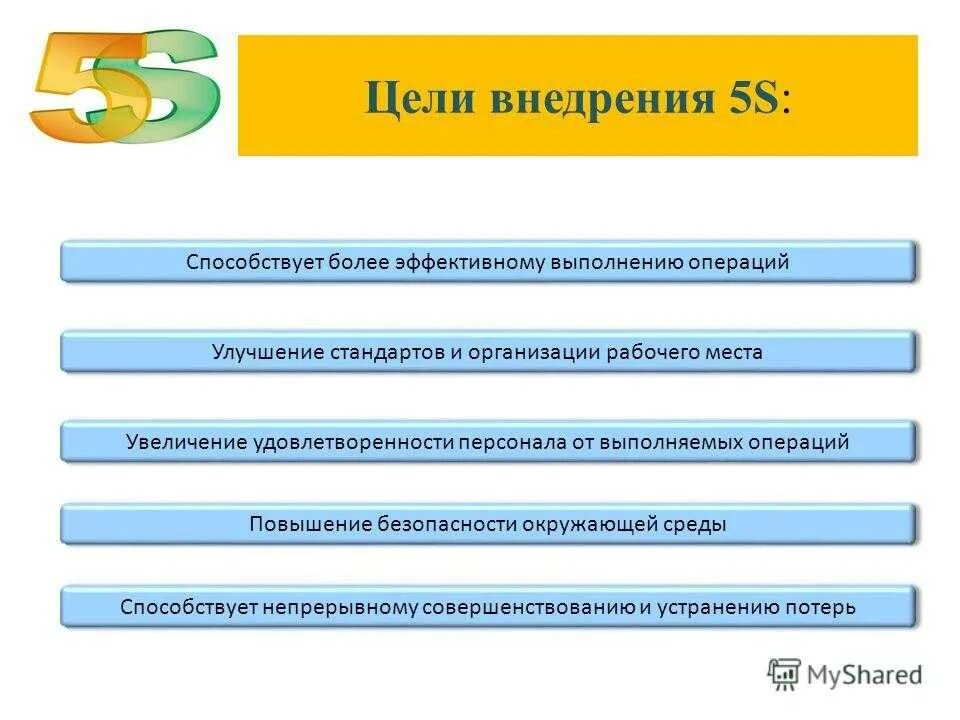 5S

Цели внедрения 5S:

Способствует более эффективному выполнению операций

Улучшение стандартов и организации рабочего места

Увеличение удовлетворенности персонала от выполняемых операций

Повышение безопасности окружающей среды

Способствует непрерывному совершенствованию и устранению потерь

MyShared